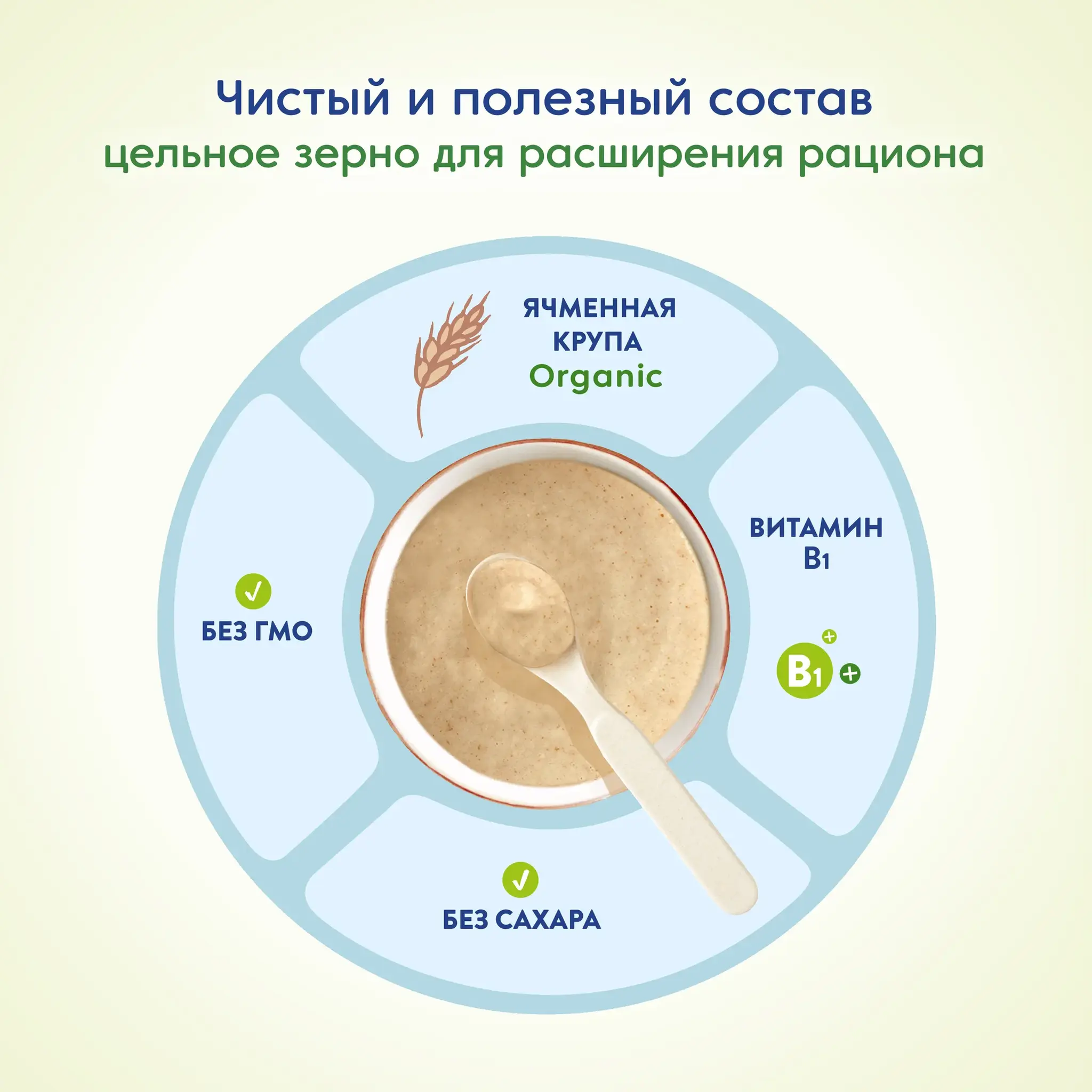 Чистый и полезный состав
цельное зерно для расширения рациона

ЯЧМЕННАЯ КРУПА Organic

ВИТАМИН $B_1$

$B_1$ +

БЕЗ ГМО

БЕЗ САХАРА